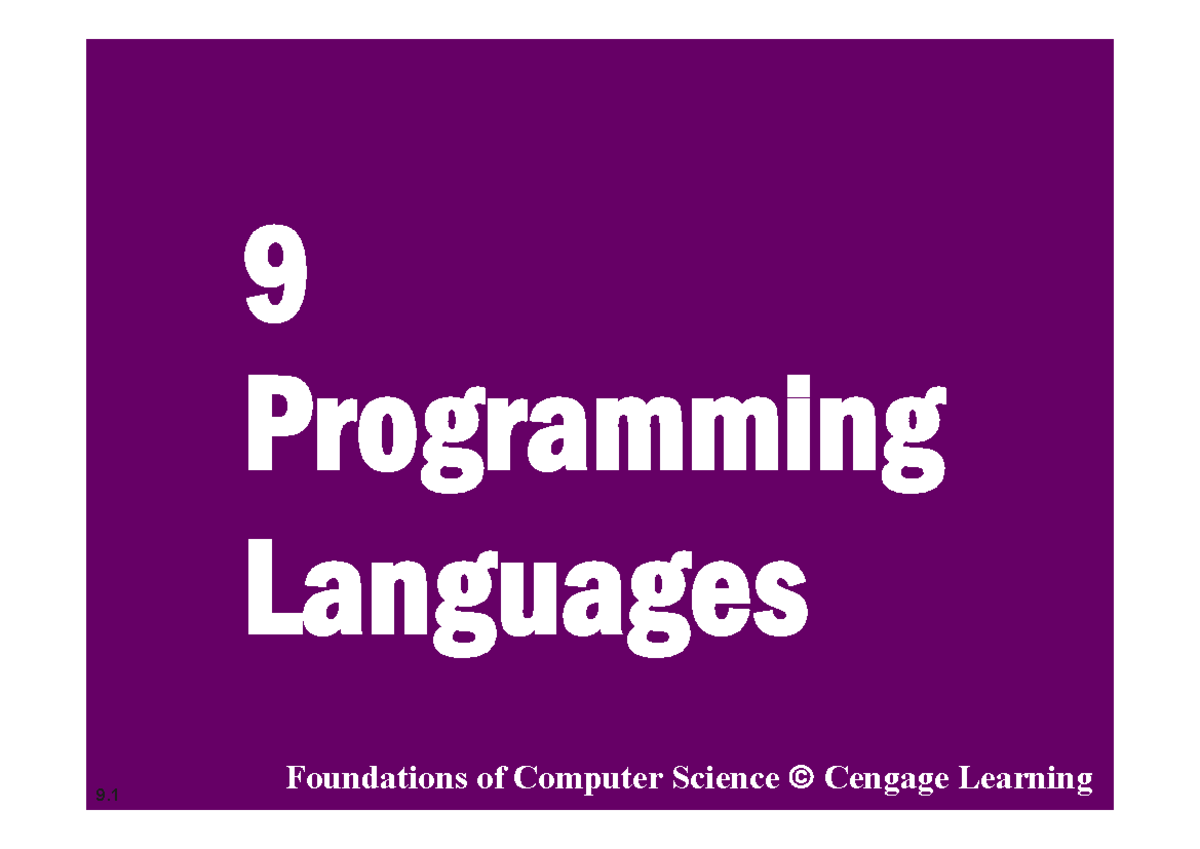 9
Programming
Languages

9.1

Foundations of Computer Science © Cengage Learning